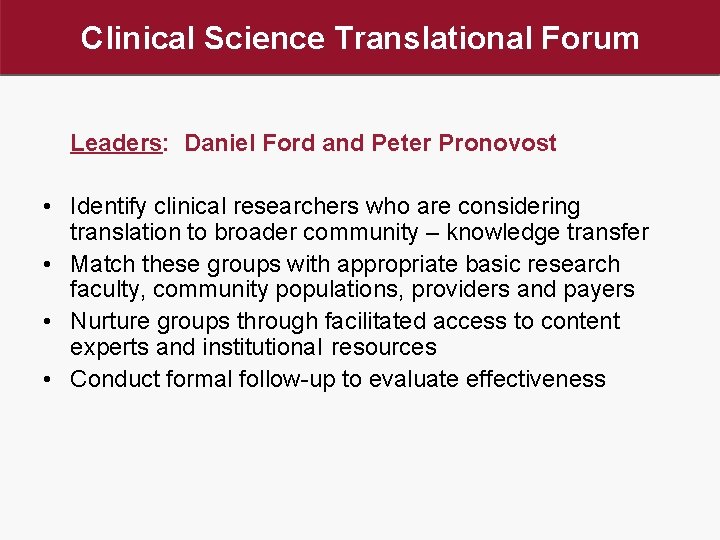 Clinical Science Translational Forum

Leaders: Daniel Ford and Peter Pronovost

• Identify clinical researchers who are considering translation to broader community – knowledge transfer
• Match these groups with appropriate basic research faculty, community populations, providers and payers
• Nurture groups through facilitated access to content experts and institutional resources
• Conduct formal follow-up to evaluate effectiveness